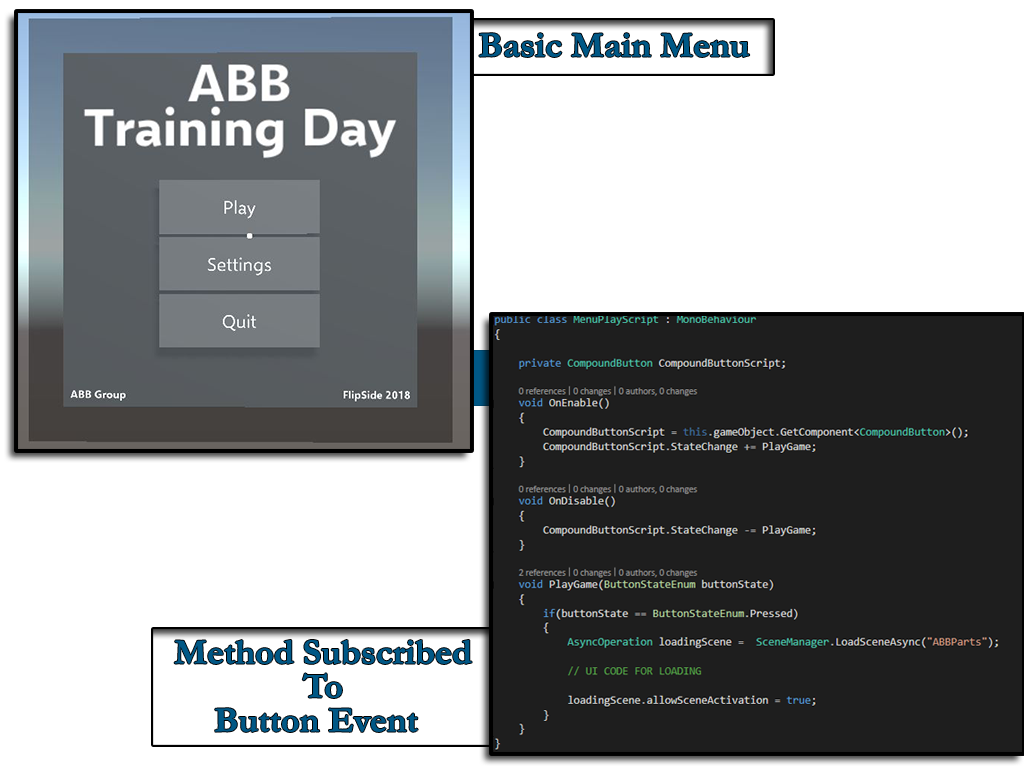 ABB Training Day

Play

Settings

Quit

ABB Group

FlipSide 2018

Basic Main Menu

public class MenuPlayScript : MonoBehaviour
{

private CompoundButton CompoundButtonScript;

0 references | 0 changes | 0 authors, 0 changes
void OnEnable()
{
CompoundButtonScript = this.gameObject.GetComponent<CompoundButton>();
CompoundButtonScript.StateChange += PlayGame;
}

0 references | 0 changes | 0 authors, 0 changes
void OnDisable()
{
CompoundButtonScript.StateChange -= PlayGame;
}

2 references | 0 changes | 0 authors, 0 changes
void PlayGame(ButtonStateEnum buttonState)
{
if(buttonState == ButtonStateEnum.Pressed)
{
AsyncOperation loadingScene = SceneManager.LoadSceneAsync("ABBParts");

// UI CODE FOR LOADING

loadingScene.allowSceneActivation = true;
}
}
}

Method Subscribed To Button Event